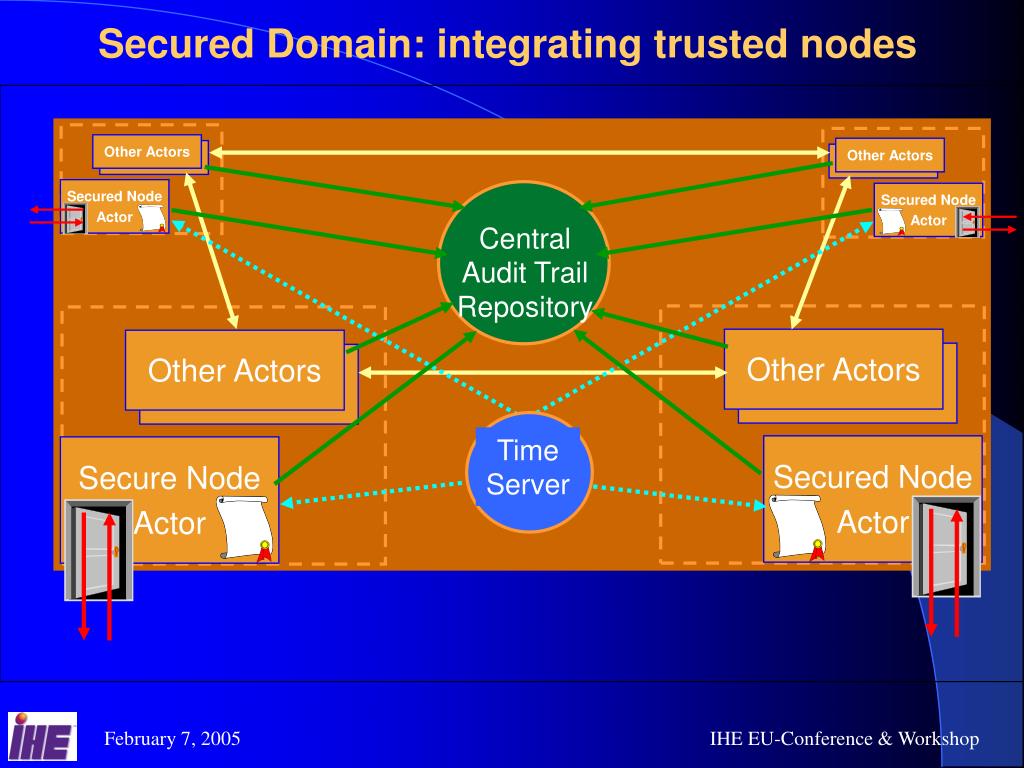 Secured Domain: integrating trusted nodes

Other Actors

Secured Node Actor

Other Actors

Secured Node Actor

Central Audit Trail Repository

Other Actors

Other Actors

Time Server

Secure Node Actor

Secured Node Actor

IHE

February 7, 2005

IHE EU-Conference & Workshop